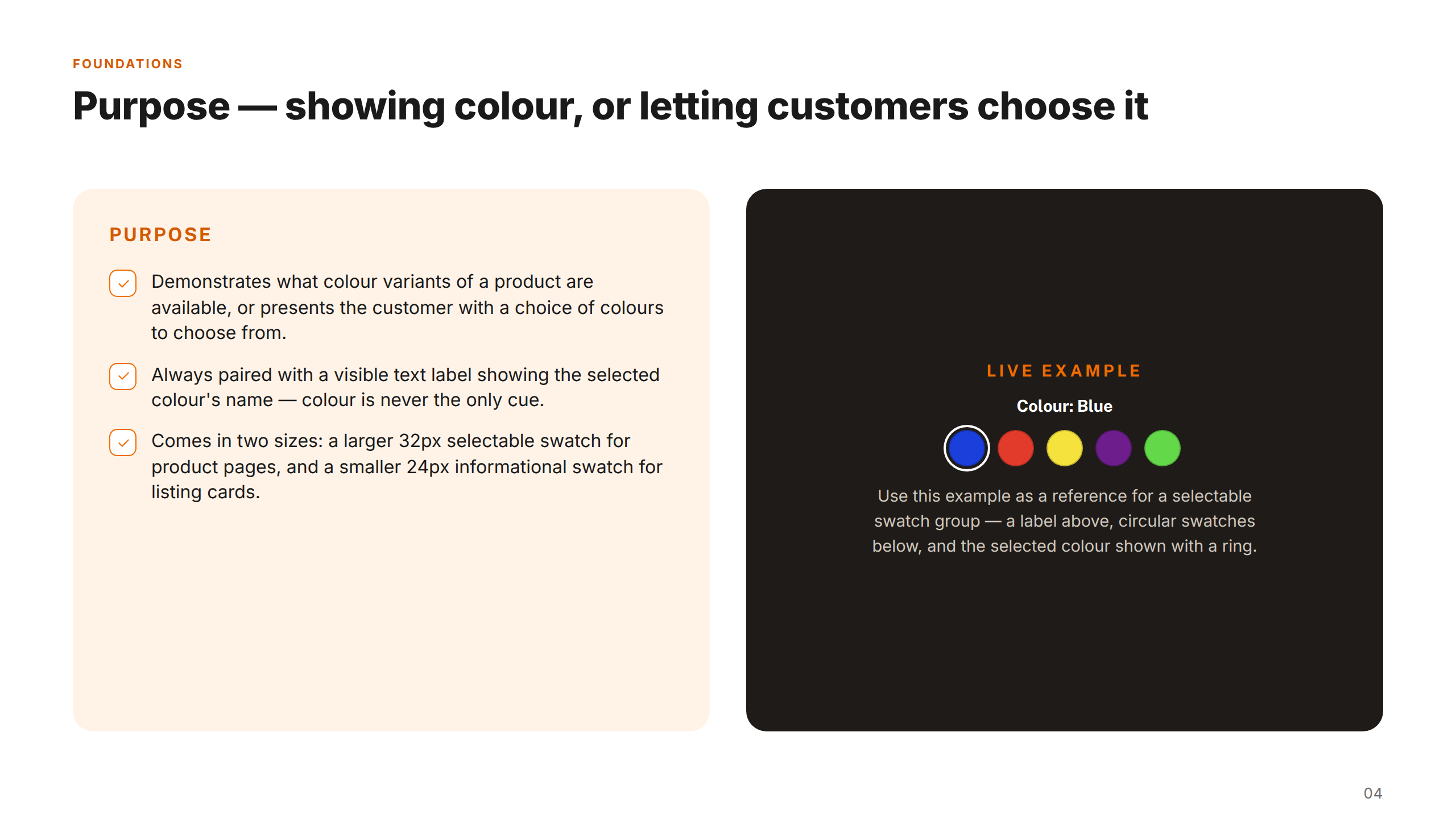 FOUNDATIONS

Purpose — showing colour, or letting customers choose it

PURPOSE

Demonstrates what colour variants of a product are available, or presents the customer with a choice of colours to choose from.

Always paired with a visible text label showing the selected colour's name — colour is never the only cue.

Comes in two sizes: a larger 32px selectable swatch for product pages, and a smaller 24px informational swatch for listing cards.

LIVE EXAMPLE

Colour: Blue

Use this example as a reference for a selectable swatch group — a label above, circular swatches below, and the selected colour shown with a ring.

04